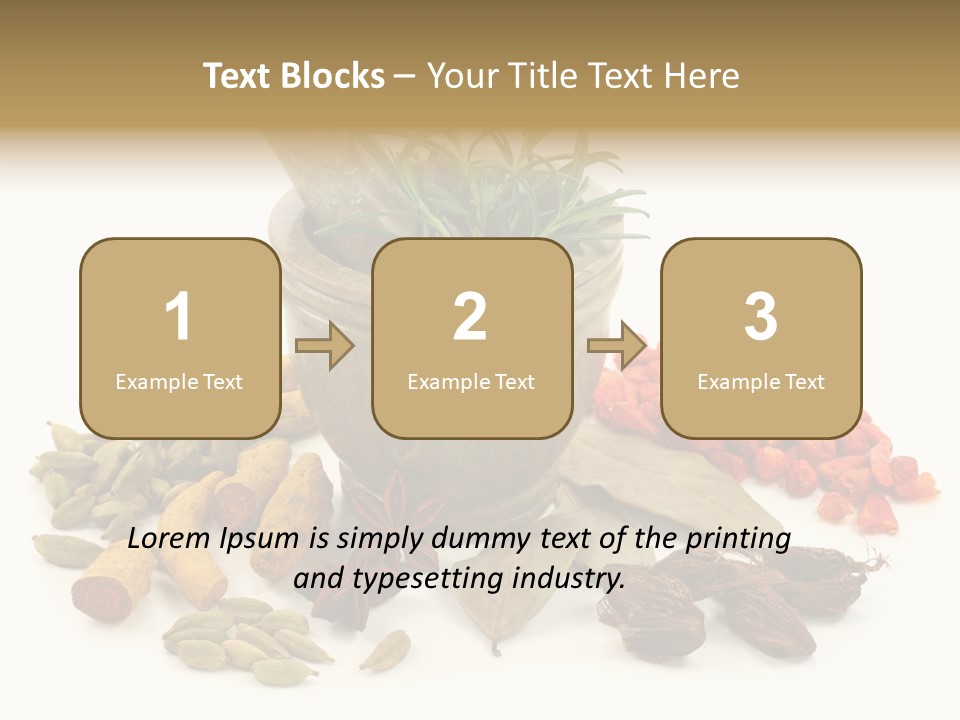 Text Blocks – Your Title Text Here

1
Example Text

2
Example Text

3
Example Text

Lorem Ipsum is simply dummy text of the printing and typesetting industry.